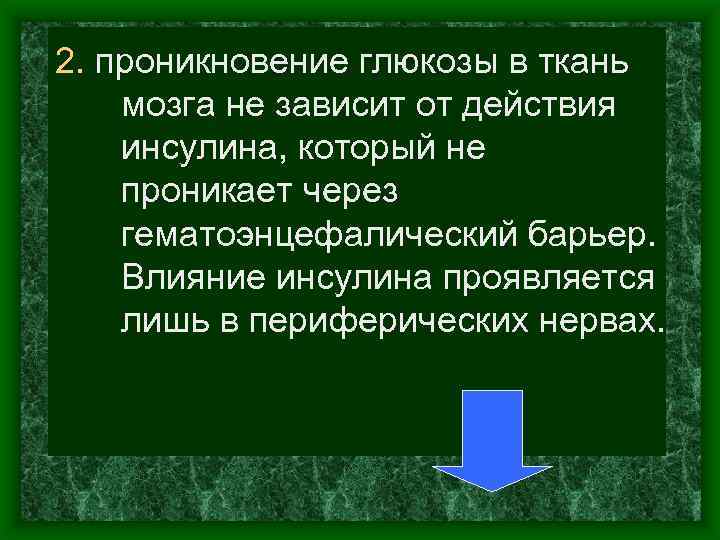 2. проникновение глюкозы в ткань мозга не зависит от действия инсулина, который не проникает через гематоэнцефалический барьер. Влияние инсулина проявляется лишь в периферических нервах.